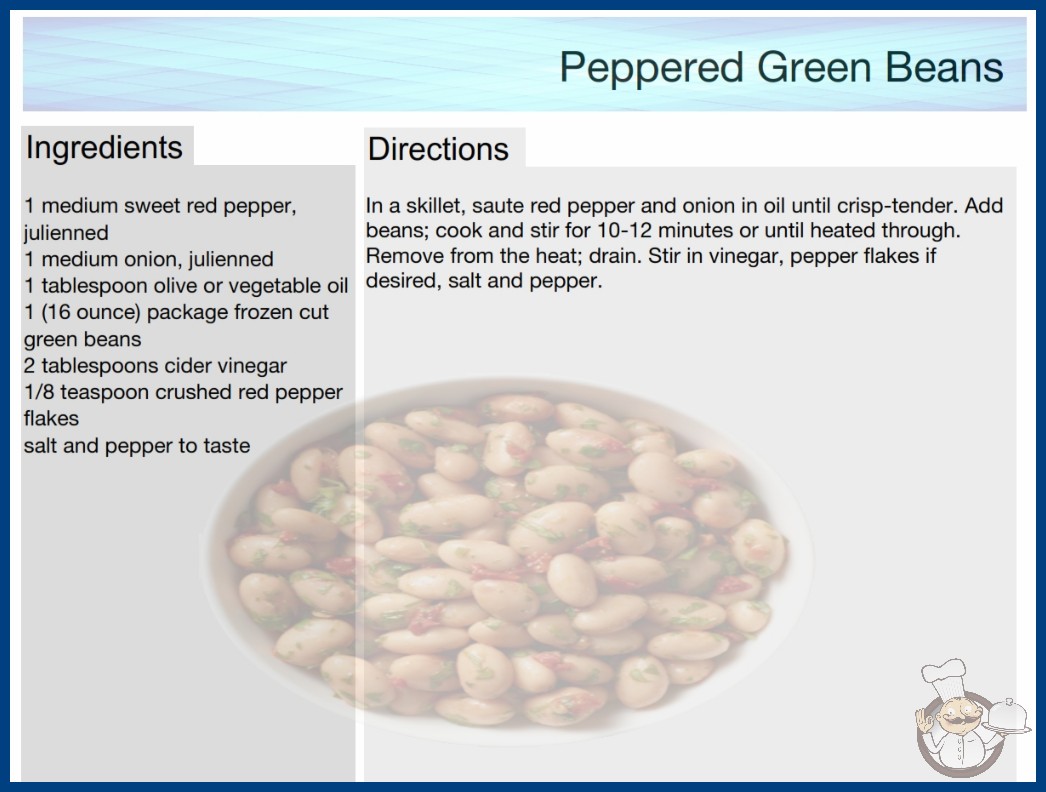 Peppered Green Beans

Ingredients

1 medium sweet red pepper, julienned
1 medium onion, julienned
1 tablespoon olive or vegetable oil
1 (16 ounce) package frozen cut green beans
2 tablespoons cider vinegar
1/8 teaspoon crushed red pepper flakes
salt and pepper to taste

Directions

In a skillet, saute red pepper and onion in oil until crisp-tender. Add beans; cook and stir for 10-12 minutes or until heated through. Remove from the heat; drain. Stir in vinegar, pepper flakes if desired, salt and pepper.